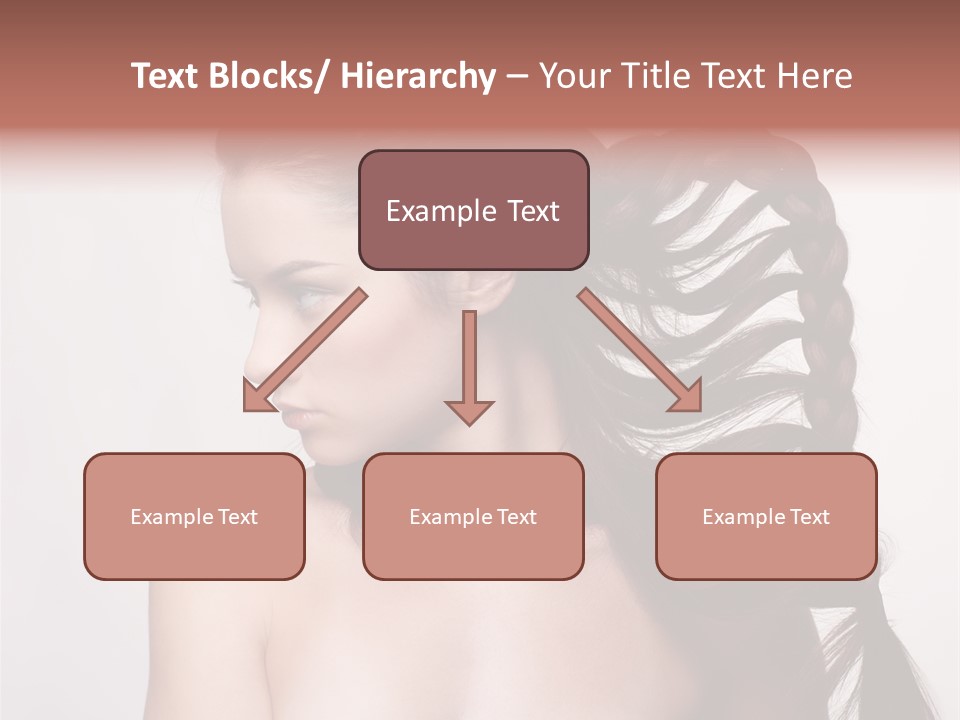 Text Blocks/ Hierarchy – Your Title Text Here

Example Text

Example Text

Example Text

Example Text